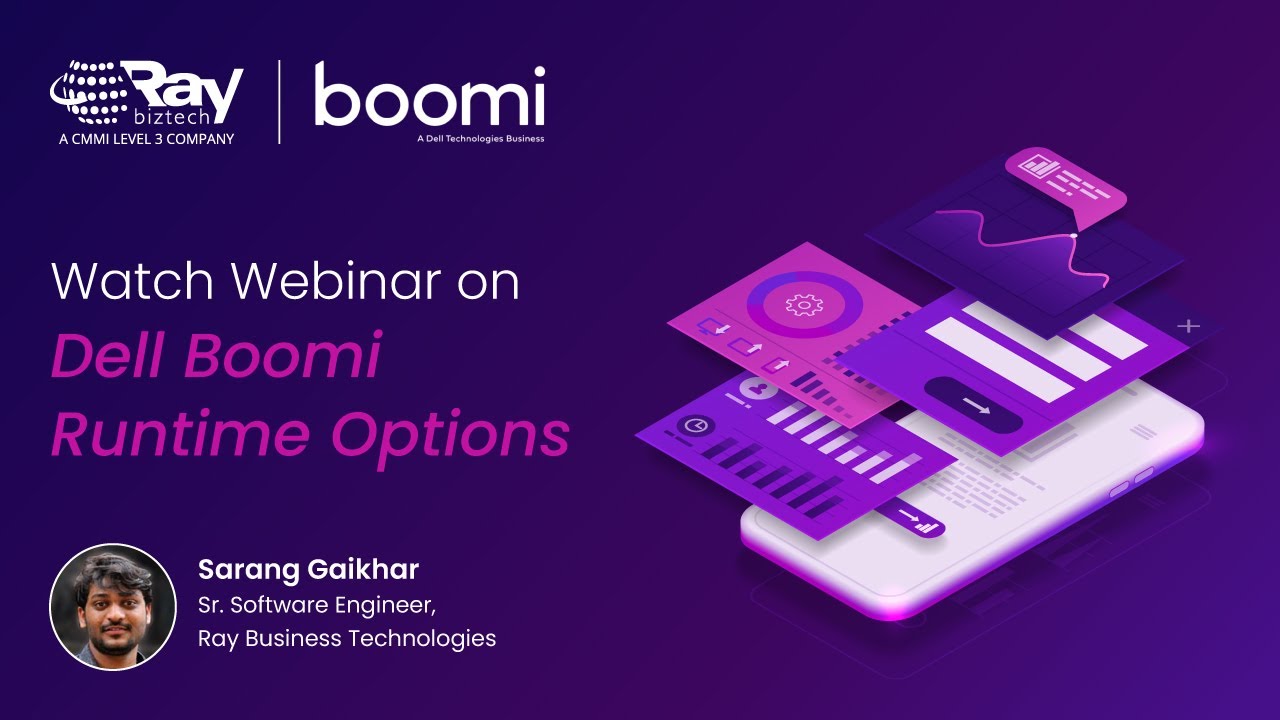 Ray biztech
A CMMI LEVEL 3 COMPANY

boomi
A Dell Technologies Business

Watch Webinar on
Dell Boomi
Runtime Options

Sarang Gaikhar
Sr. Software Engineer,
Ray Business Technologies